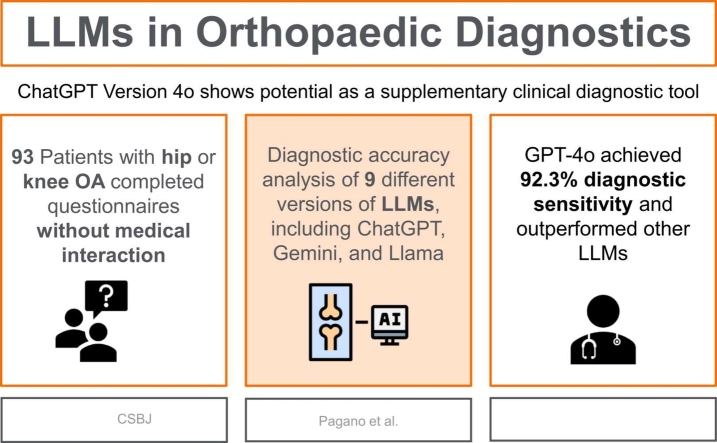 LLMs in Orthopaedic Diagnostics

ChatGPT Version 4o shows potential as a supplementary clinical diagnostic tool

93 Patients with hip or knee OA completed questionnaires without medical interaction

?

Diagnostic accuracy analysis of 9 different versions of LLMs, including ChatGPT, Gemini, and Llama

AI

GPT-4o achieved 92.3% diagnostic sensitivity and outperformed other LLMs

CSBJ

Pagano et al.